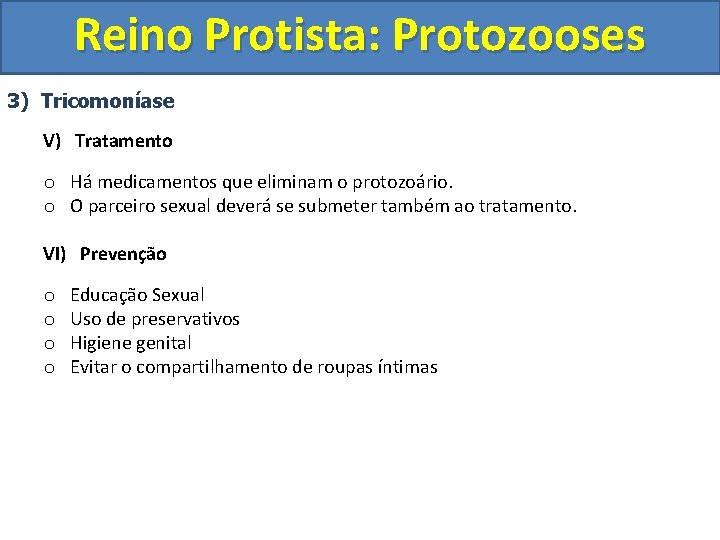 Reino Protista: Protozooses

3) Tricomoníase

V) Tratamento

o Há medicamentos que eliminam o protozoário.
o O parceiro sexual deverá se submeter também ao tratamento.

VI) Prevenção

o Educação Sexual
o Uso de preservativos
o Higiene genital
o Evitar o compartilhamento de roupas íntimas